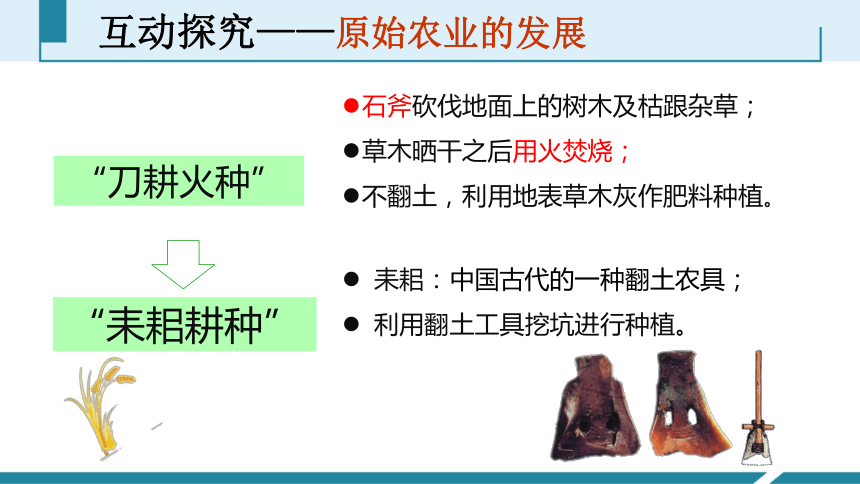 互动探究——原始农业的发展

“刀耕火种”

●石斧砍伐地面上的树木及枯跟杂草；

●草木晒干之后用火焚烧；

●不翻土，利用地表草木灰作肥料种植。

“耒耜耕种”

● 耒耜：中国古代的一种翻土农具；

● 利用翻土工具挖坑进行种植。